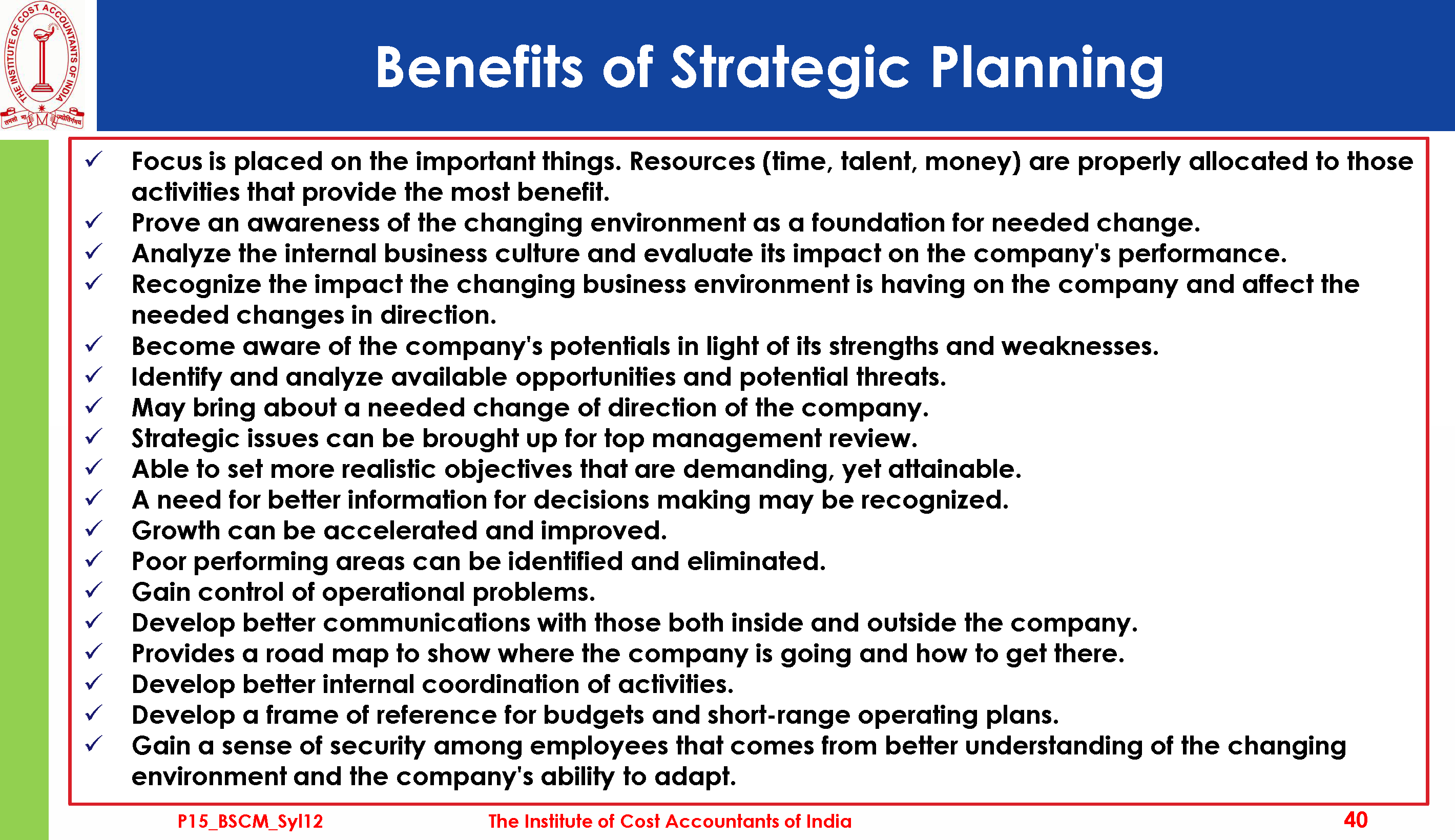 THE INSTITUTE OF COST ACCOUNTANTS OF INDIA

Benefits of Strategic Planning

✓ Focus is placed on the important things. Resources (time, talent, money) are properly allocated to those activities that provide the most benefit.
✓ Prove an awareness of the changing environment as a foundation for needed change.
✓ Analyze the internal business culture and evaluate its impact on the company's performance.
✓ Recognize the impact the changing business environment is having on the company and affect the needed changes in direction.
✓ Become aware of the company's potentials in light of its strengths and weaknesses.
✓ Identify and analyze available opportunities and potential threats.
✓ May bring about a needed change of direction of the company.
✓ Strategic issues can be brought up for top management review.
✓ Able to set more realistic objectives that are demanding, yet attainable.
✓ A need for better information for decisions making may be recognized.
✓ Growth can be accelerated and improved.
✓ Poor performing areas can be identified and eliminated.
✓ Gain control of operational problems.
✓ Develop better communications with those both inside and outside the company.
✓ Provides a road map to show where the company is going and how to get there.
✓ Develop better internal coordination of activities.
✓ Develop a frame of reference for budgets and short-range operating plans.
✓ Gain a sense of security among employees that comes from better understanding of the changing environment and the company's ability to adapt.

P15_BSCM_Syl12 The Institute of Cost Accountants of India 40